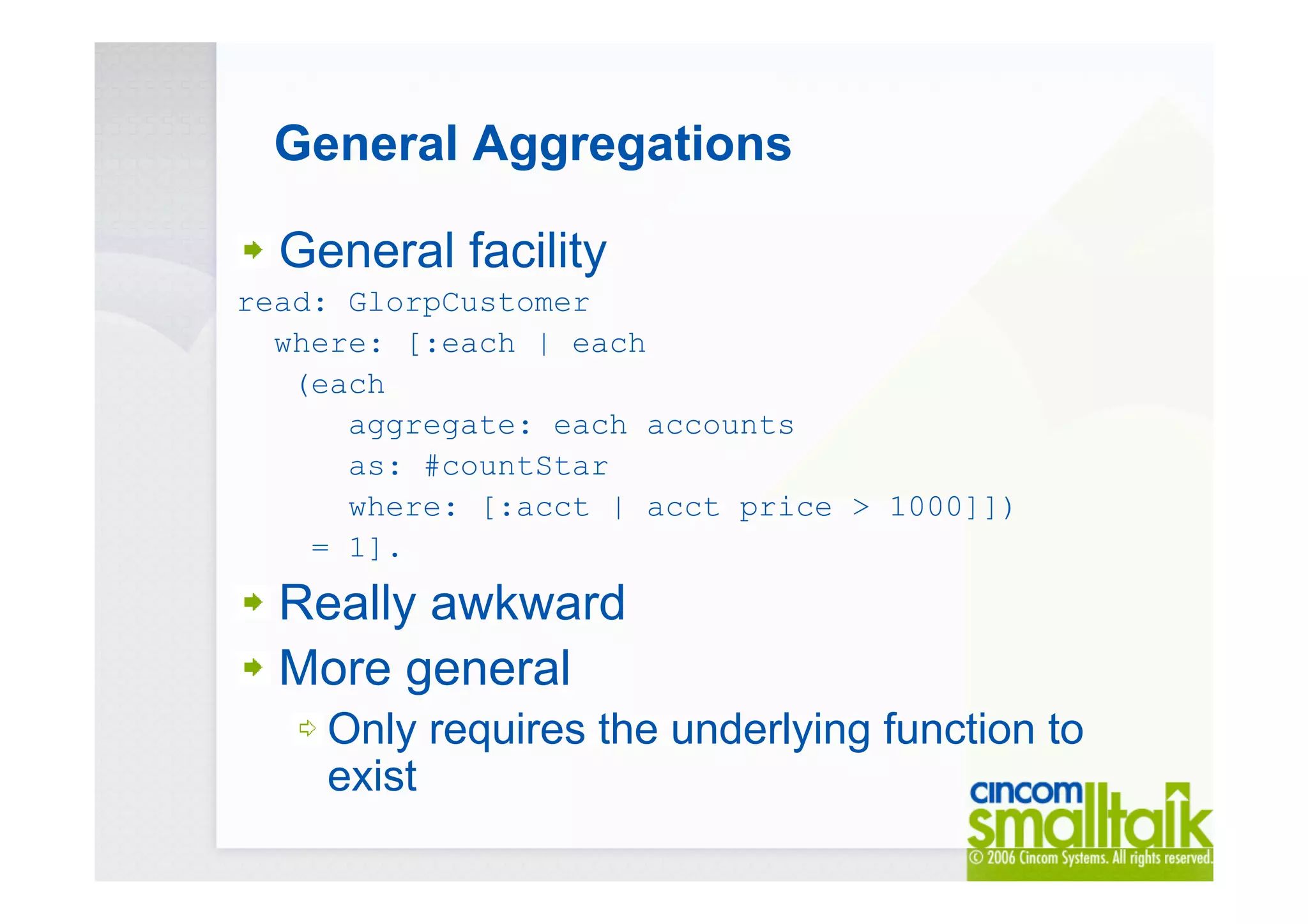 General Aggregations

General facility

read: GlorpCustomer
  where: [:each | each
   (each
      aggregate: each accounts
      as: #countStar
      where: [:acct | acct price > 1000]])
    = 1].

Really awkward

More general

Only requires the underlying function to exist

cincom smalltalk
© 2006 Cincom Systems. All rights reserved.